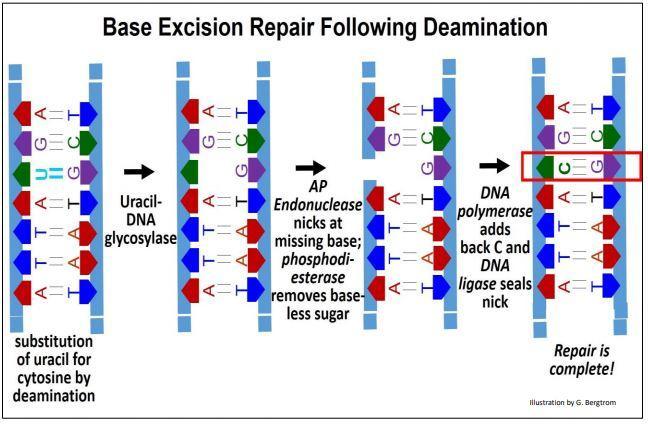 Base Excision Repair Following Deamination

A T
G C
U G
A T
T A
T A
A T

substitution of uracil for cytosine by deamination

Uracil-DNA glycosylase

A T
G C
G
A T
T A
T A
A T

AP Endonuclease nicks at missing base; phosphodiesterase removes baseless sugar

A T
G C
G
A T
T A
T A
A T

DNA polymerase adds back C and DNA ligase seals nick

A T
G C
C G
A T
T A
T A
A T

Repair is complete!

Illustration by G. Bergtrom